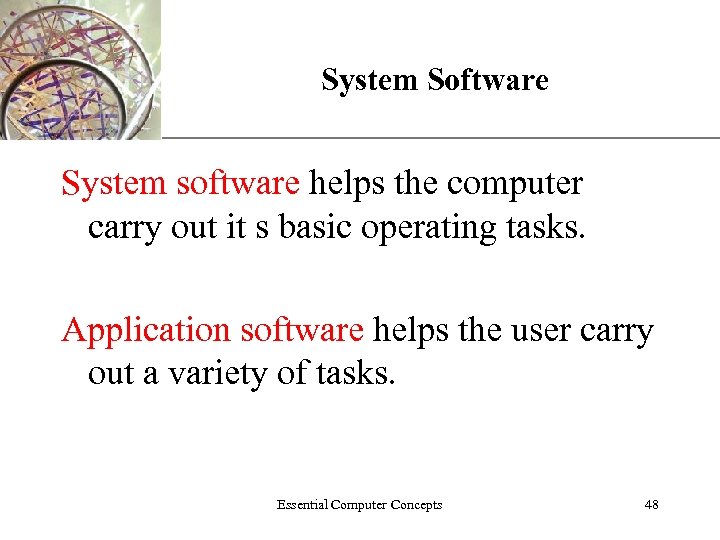 System Software

System software helps the computer carry out it s basic operating tasks.

Application software helps the user carry out a variety of tasks.

Essential Computer Concepts

48